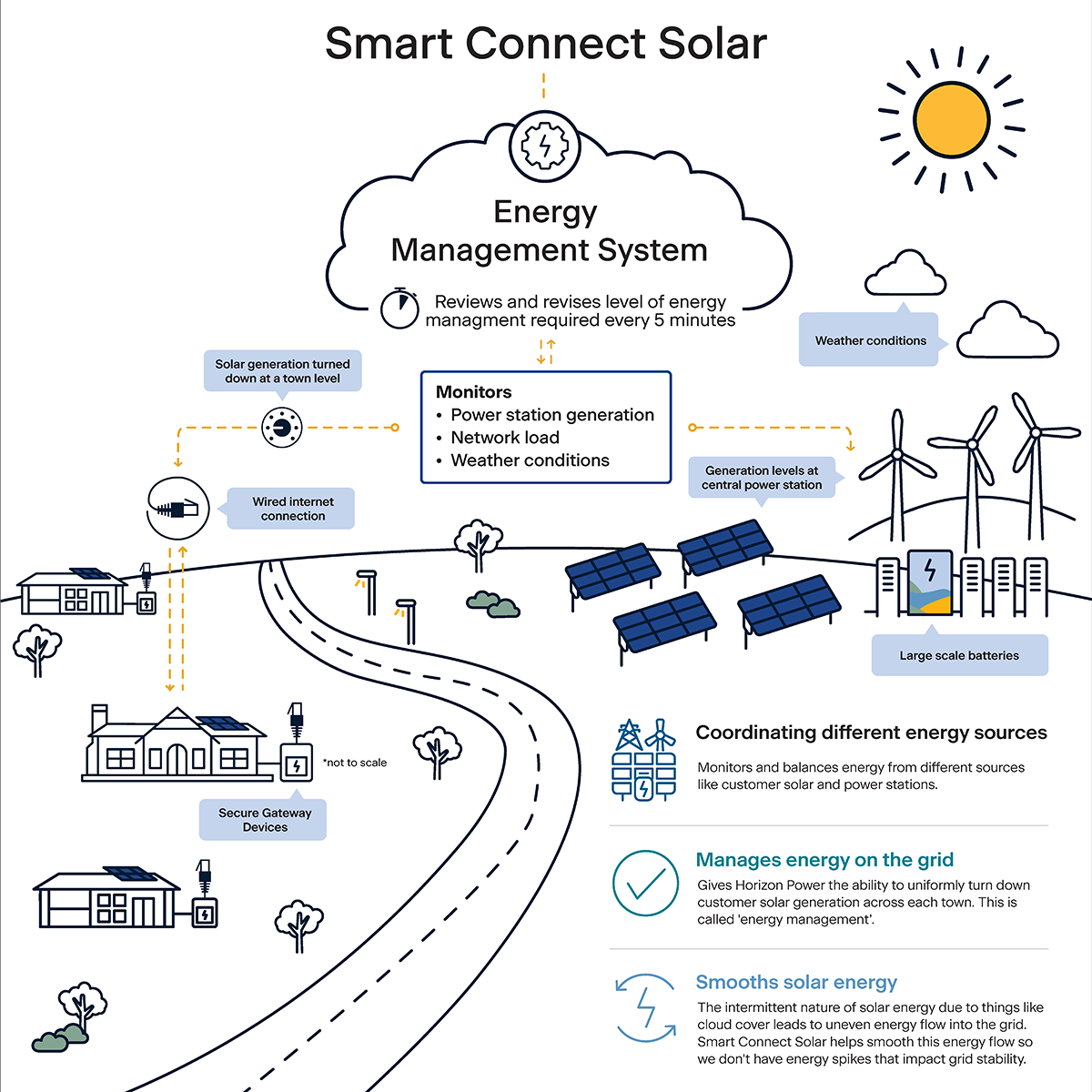 Smart Connect Solar

Energy Management System

Reviews and revises level of energy managment required every 5 minutes

Weather conditions

Solar generation turned down at a town level

Monitors
• Power station generation
• Network load
• Weather conditions

Generation levels at central power station

Wired internet connection

Large scale batteries

*not to scale

Secure Gateway Devices

Coordinating different energy sources

Monitors and balances energy from different sources like customer solar and power stations.

Manages energy on the grid

Gives Horizon Power the ability to uniformly turn down customer solar generation across each town. This is called 'energy management'.

Smooths solar energy

The intermittent nature of solar energy due to things like cloud cover leads to uneven energy flow into the grid. Smart Connect Solar helps smooth this energy flow so we don't have energy spikes that impact grid stability.